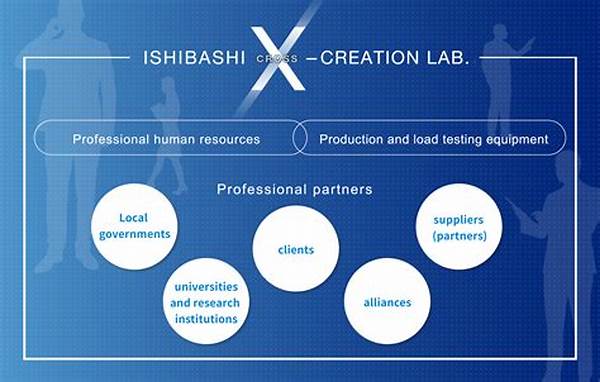 ISHIBASHI X CROSS –CREATION LAB.

Professional human resources

Production and load testing equipment

Professional partners

Local governments

universities and research institutions

clients

alliances

suppliers (partners)